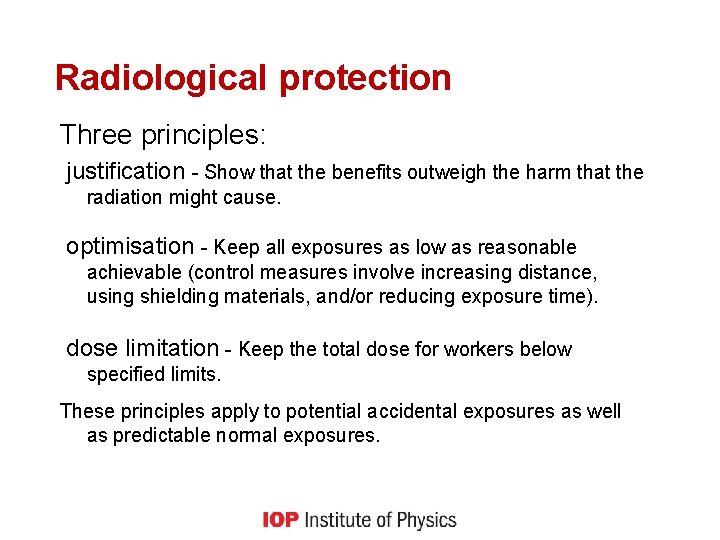 Radiological protection

Three principles:

justification - Show that the benefits outweigh the harm that the radiation might cause.

optimisation - Keep all exposures as low as reasonable achievable (control measures involve increasing distance, using shielding materials, and/or reducing exposure time).

dose limitation - Keep the total dose for workers below specified limits.

These principles apply to potential accidental exposures as well as predictable normal exposures.

IOP Institute of Physics